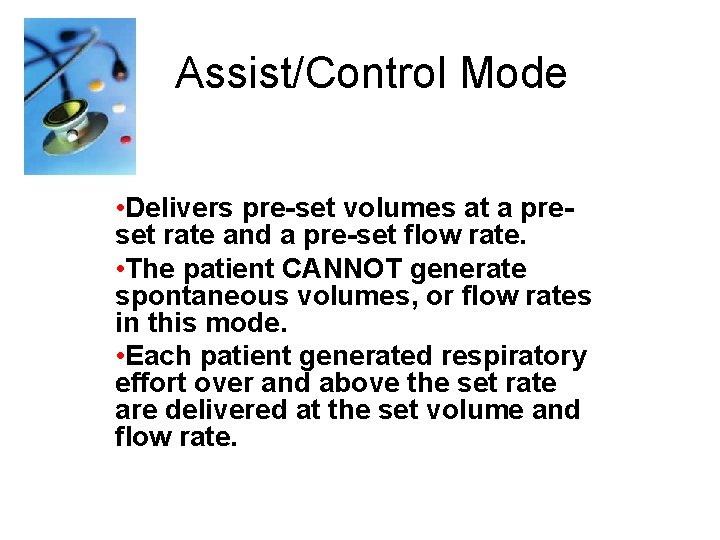 Assist/Control Mode

•Delivers pre-set volumes at a pre-set rate and a pre-set flow rate.

•The patient CANNOT generate spontaneous volumes, or flow rates in this mode.

•Each patient generated respiratory effort over and above the set rate are delivered at the set volume and flow rate.